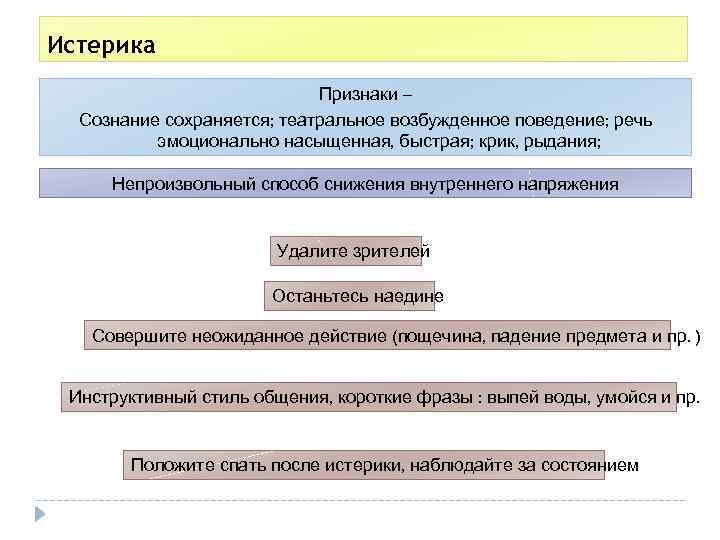 Истерика

Признаки –
Сознание сохраняется; театральное возбужденное поведение; речь эмоционально насыщенная, быстрая; крик, рыдания;

Непроизвольный способ снижения внутреннего напряжения

Удалите зрителей

Останьтесь наедине

Совершите неожиданное действие (пощечина, падение предмета и пр. )

Инструктивный стиль общения, короткие фразы : выпей воды, умойся и пр.

Положите спать после истерики, наблюдайте за состоянием